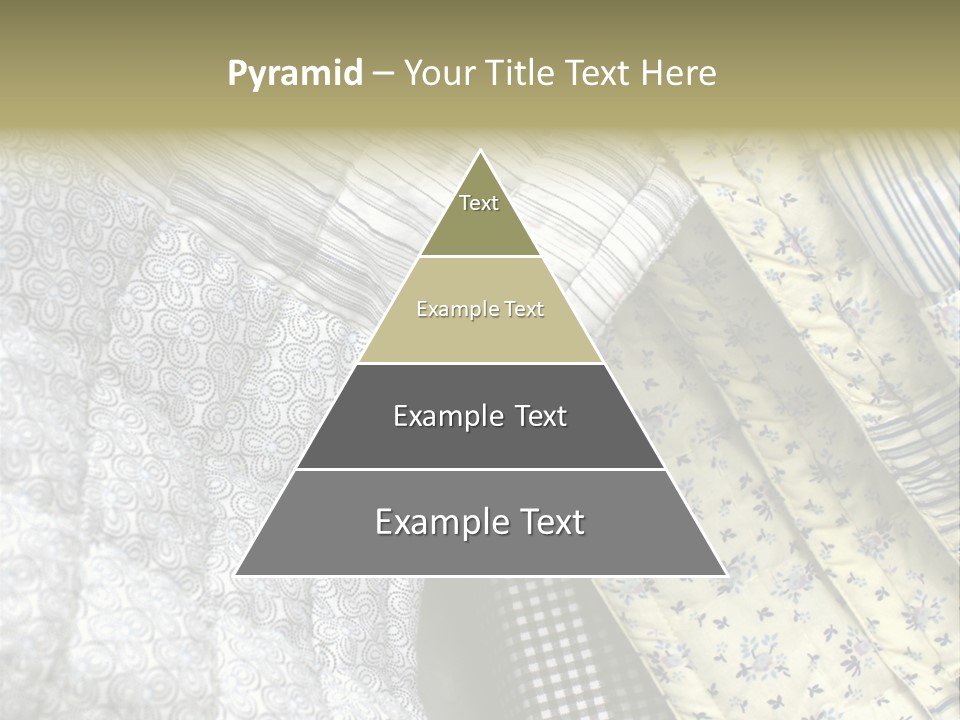 Pyramid – Your Title Text Here

Text

Example Text

Example Text

Example Text